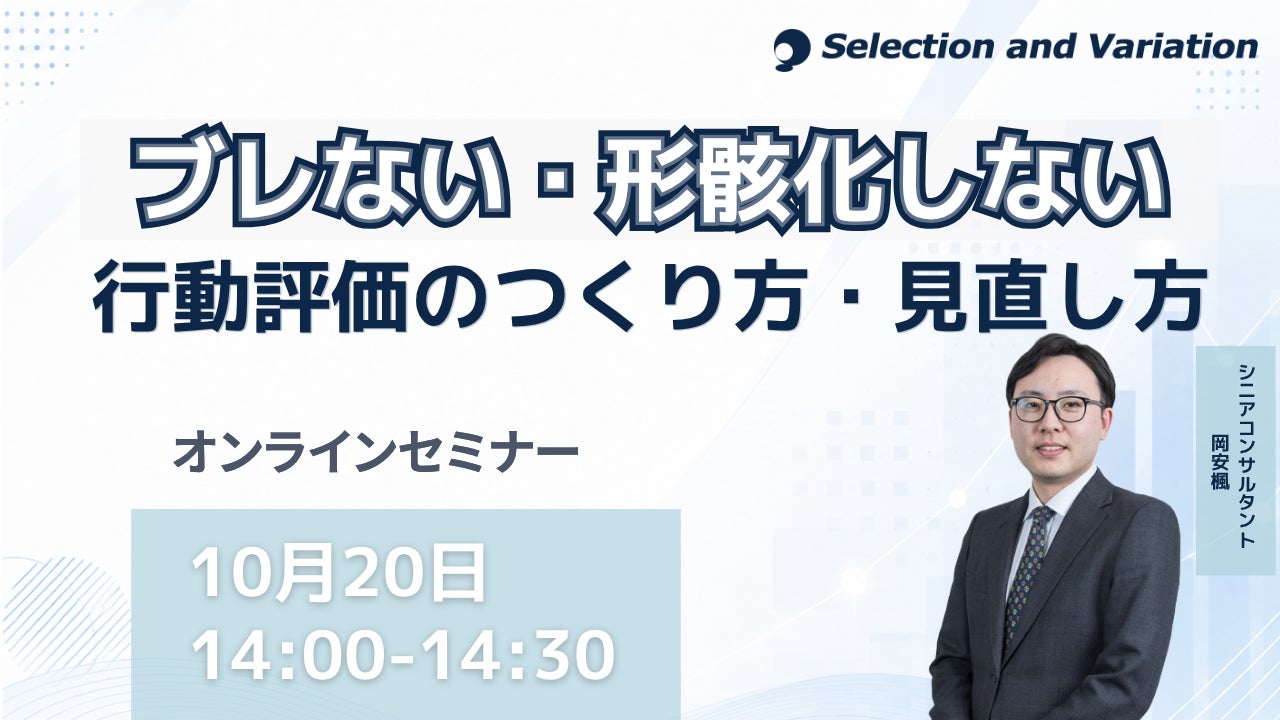 Selection and Variation

ブレない・形骸化しない
行動評価のつくり方・見直し方

オンラインセミナー

10月20日
14:00-14:30

シニアコンサルタント
岡安楓